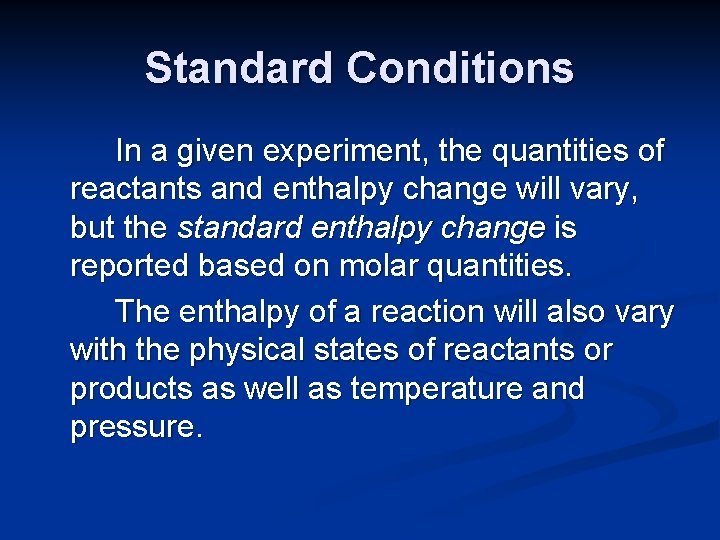 Standard Conditions

In a given experiment, the quantities of reactants and enthalpy change will vary, but the standard enthalpy change is reported based on molar quantities.

The enthalpy of a reaction will also vary with the physical states of reactants or products as well as temperature and pressure.